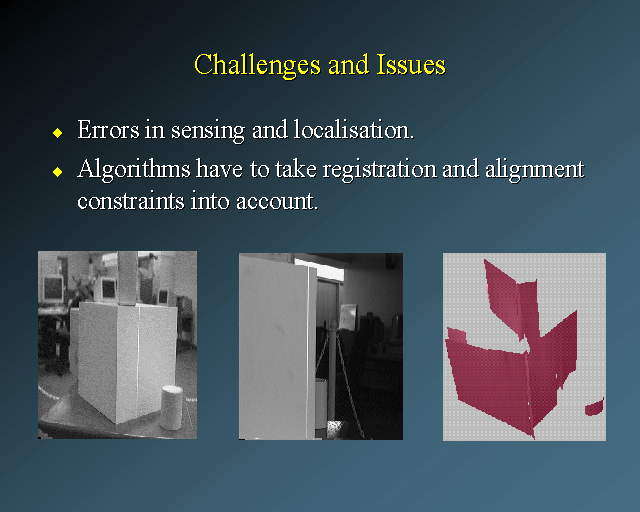 Challenges and Issues

◆ Errors in sensing and localisation.

◆ Algorithms have to take registration and alignment constraints into account.